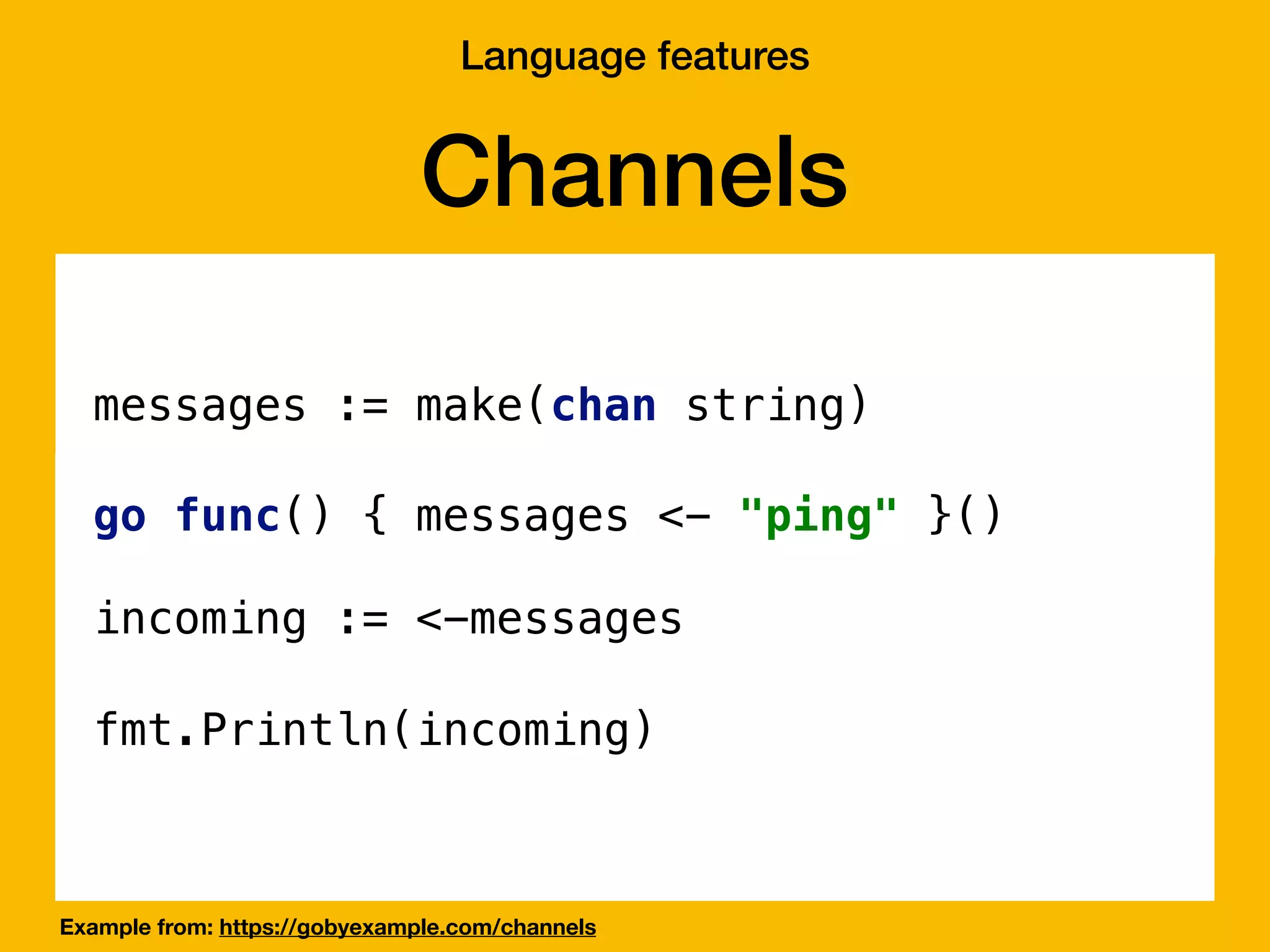 Language features

Channels

messages := make(chan string)

go func() { messages <- "ping" }()

incoming := <-messages

fmt.Println(incoming)

Example from: https://gobyexample.com/channels